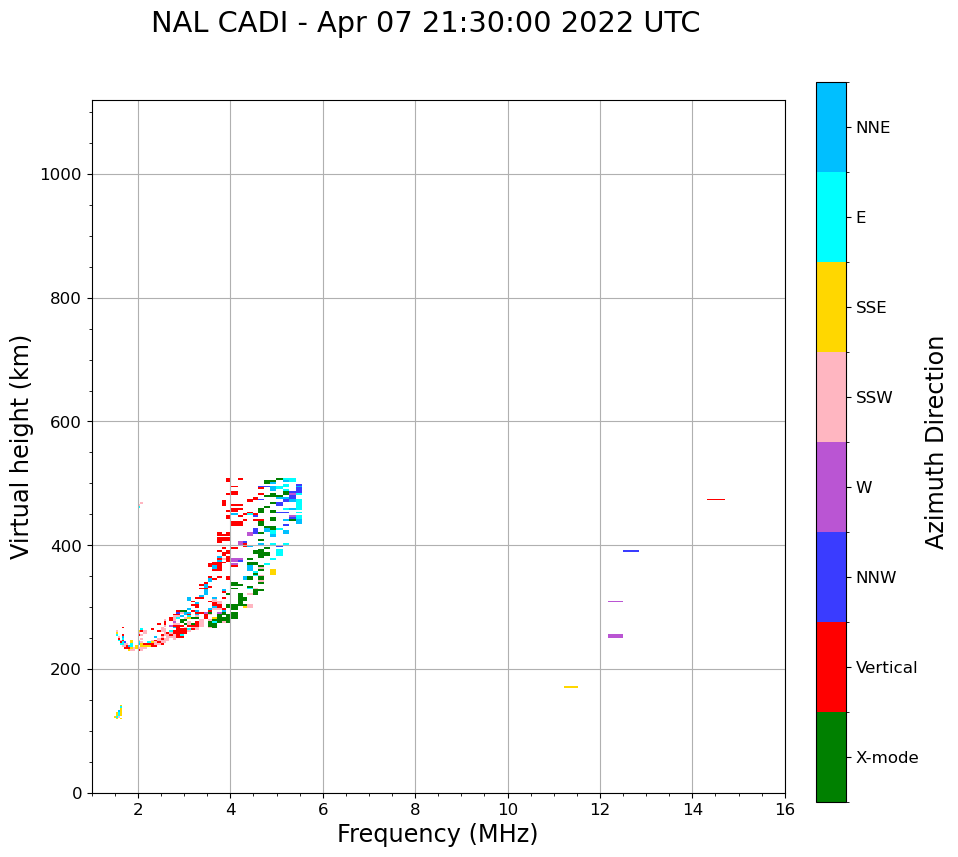 NAL CADI - Apr 07 21:30:00 2022 UTC

Virtual height (km)

1000
800
600
400
200
0

2
4
6
8
10
12
14
16

Frequency (MHz)

NNE
E
SSE
SSW
W
NNW
Vertical
X-mode

Azimuth Direction